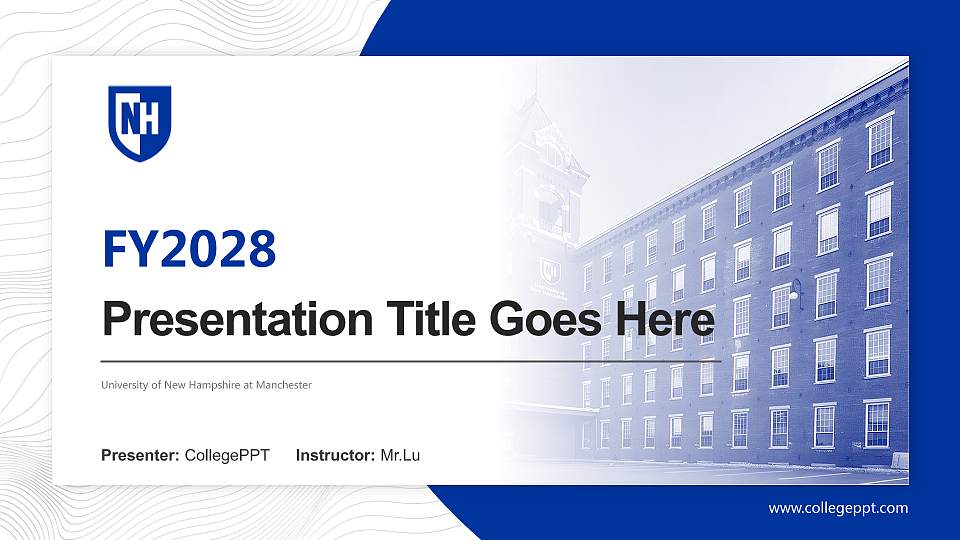 NH

FY2028

Presentation Title Goes Here

University of New Hampshire at Manchester

Presenter: CollegePPT Instructor: Mr.Lu

www.collegeppt.com